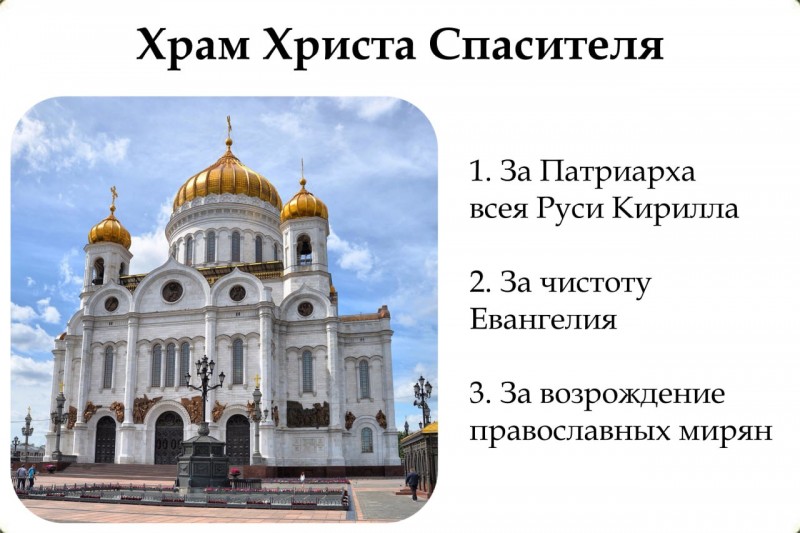 Храм Христа Спасителя

1. За Патриарха всея Руси Кирилла

2. За чистоту Евангелия

3. За возрождение православных мирян